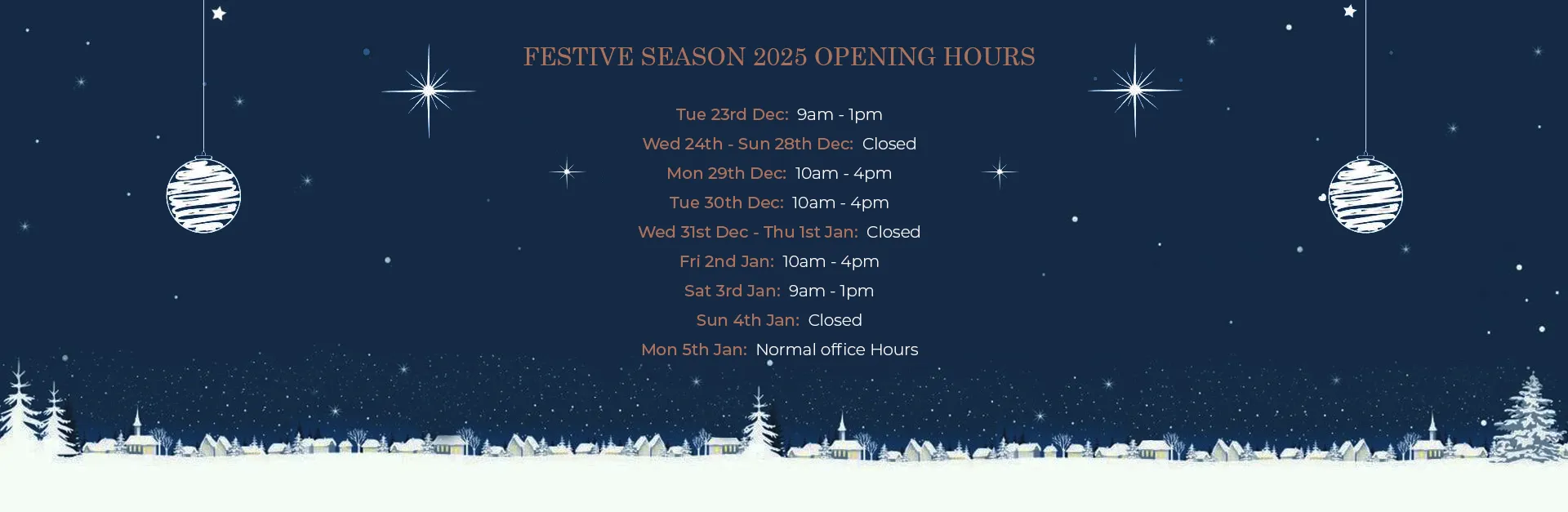 FESTIVE SEASON 2025 OPENING HOURS

Tue 23rd Dec: 9am - 1pm
Wed 24th - Sun 28th Dec: Closed
Mon 29th Dec: 10am - 4pm
Tue 30th Dec: 10am - 4pm
Wed 31st Dec - Thu 1st Jan: Closed
Fri 2nd Jan: 10am - 4pm
Sat 3rd Jan: 9am - 1pm
Sun 4th Jan: Closed
Mon 5th Jan: Normal office Hours